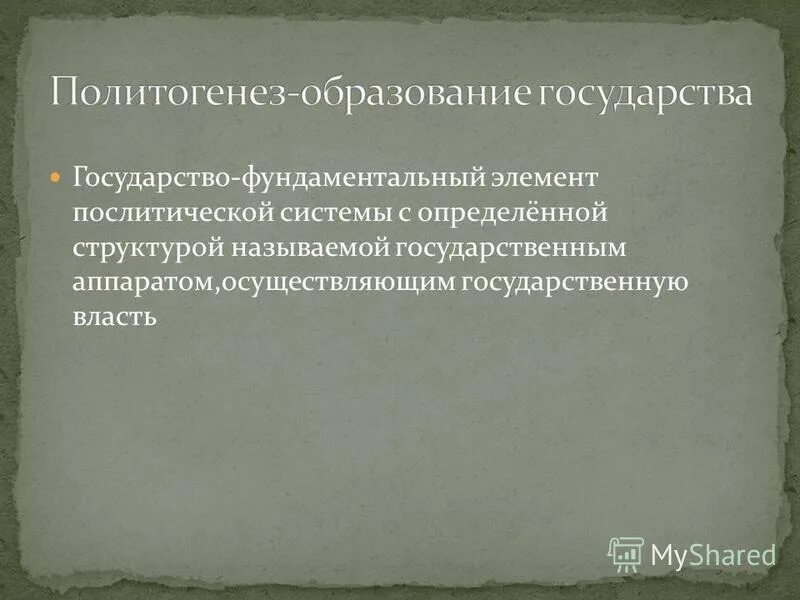 Политогенез-образование государства

Государство-фундаментальный элемент послитической системы с определённой структурой называемой государственным аппаратом,осуществляющим государственную власть

MyShared